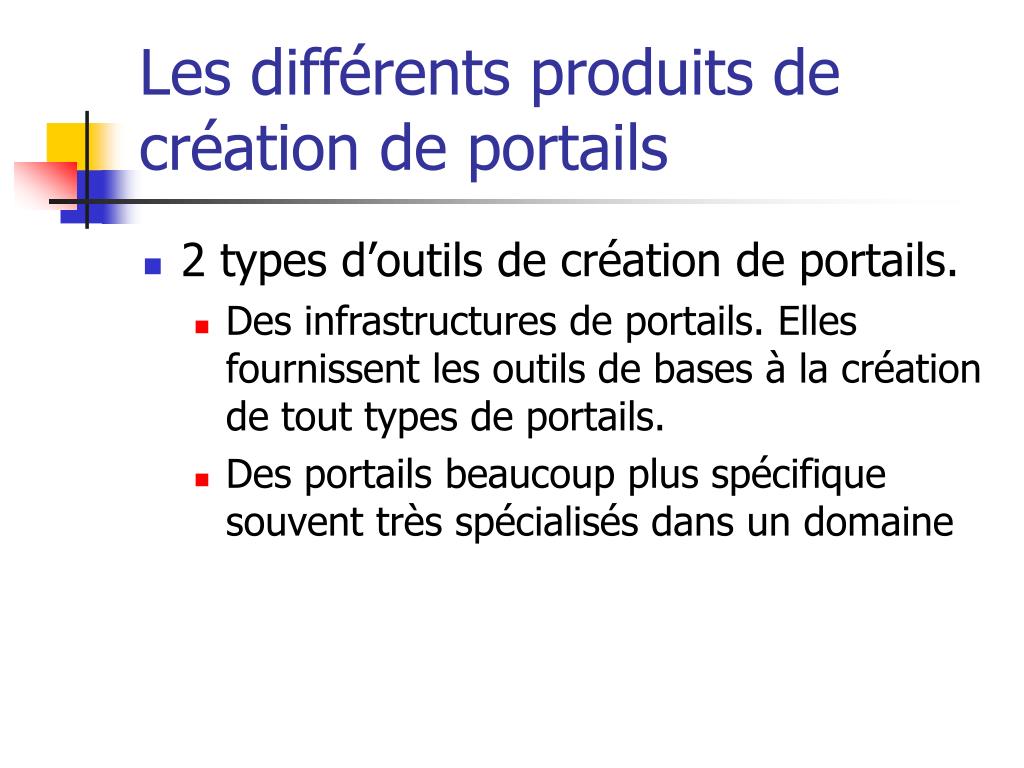 Les différents produits de création de portails

2 types d’outils de création de portails.
Des infrastructures de portails. Elles fournissent les outils de bases à la création de tout types de portails.
Des portails beaucoup plus spécifique souvent très spécialisés dans un domaine